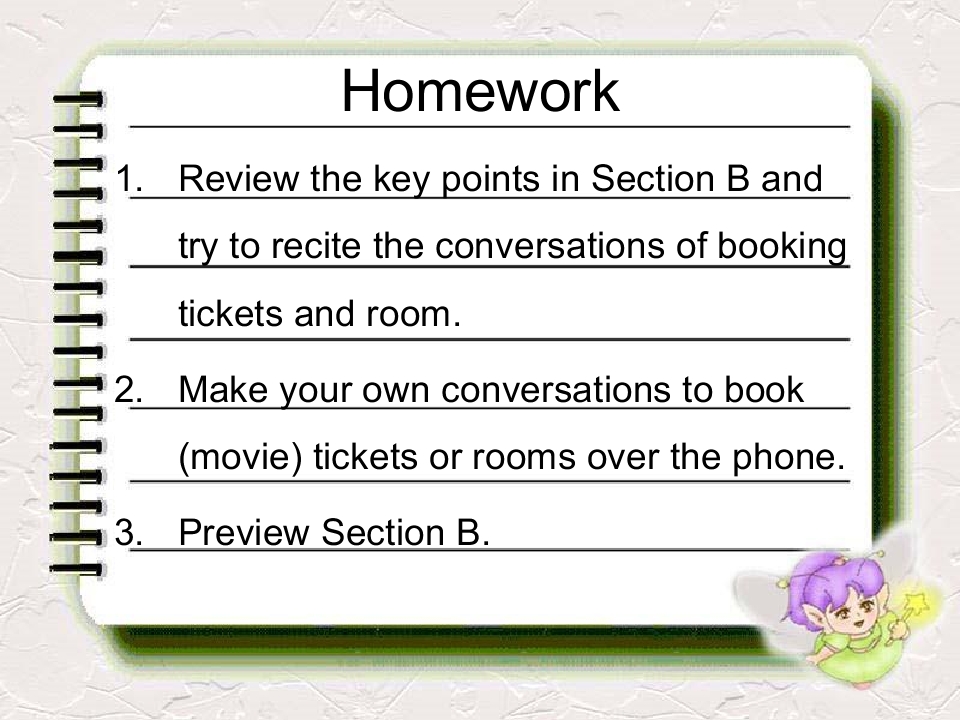 Homework

1. Review the key points in Section B and try to recite the conversations of booking tickets and room.

2. Make your own conversations to book (movie) tickets or rooms over the phone.

3. Preview Section B.